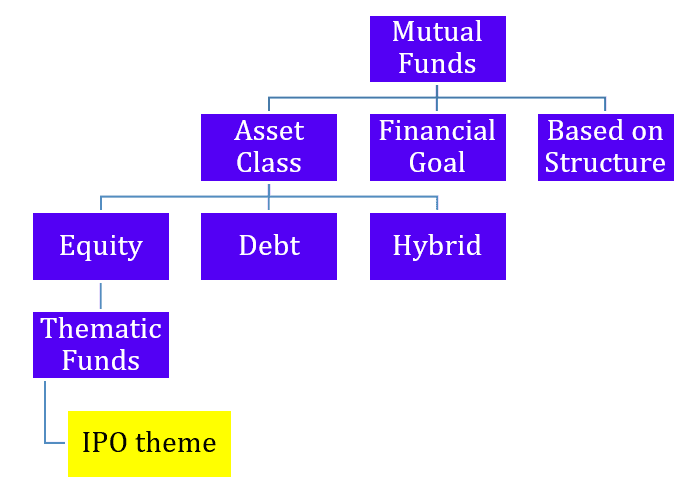 Mutual Funds

Asset Class

Financial Goal

Based on Structure

Equity

Debt

Hybrid

Thematic Funds

IPO theme